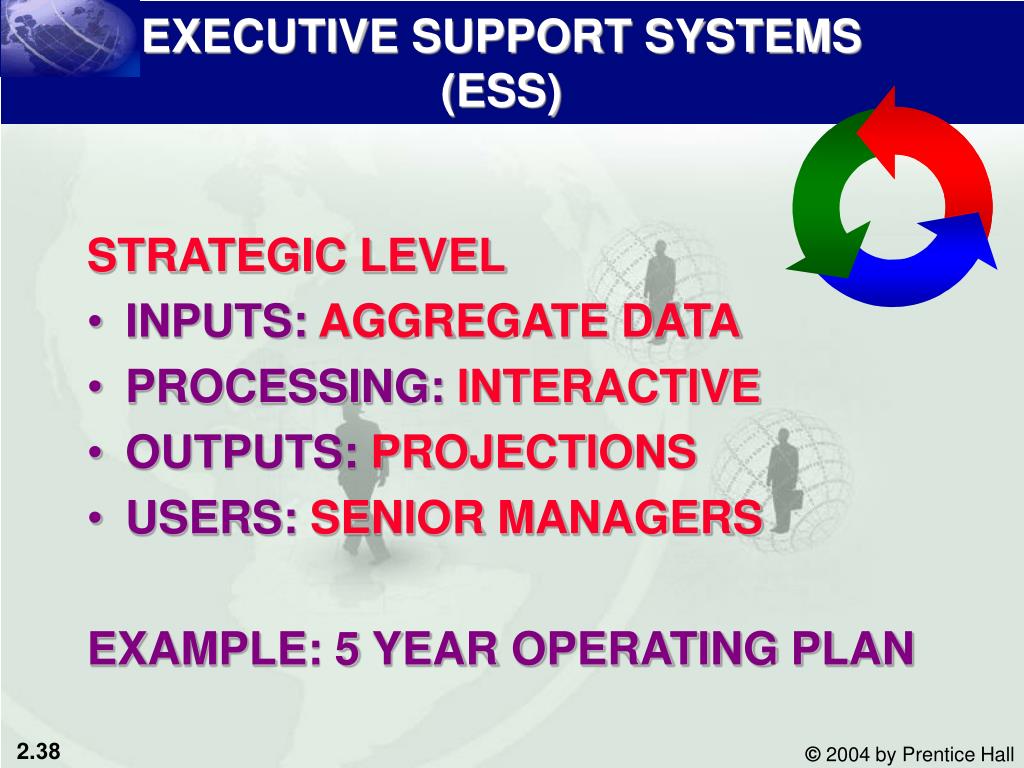 EXECUTIVE SUPPORT SYSTEMS (ESS)

STRATEGIC LEVEL

• INPUTS: AGGREGATE DATA
• PROCESSING: INTERACTIVE
• OUTPUTS: PROJECTIONS
• USERS: SENIOR MANAGERS

EXAMPLE: 5 YEAR OPERATING PLAN

2.38

© 2004 by Prentice Hall